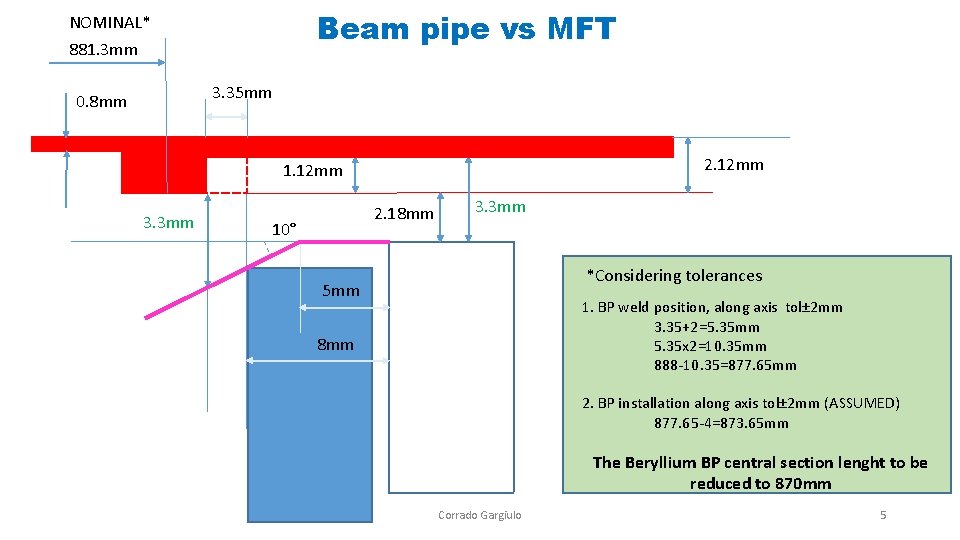 Beam pipe vs MFT

NOMINAL*
881.3mm

0.8mm

3.35mm

1.12mm

2.12mm

3.3mm

10°

2.18mm

3.3mm

5mm

8mm

*Considering tolerances

1. BP weld position, along axis tol±2mm
3.35+2=5.35mm
5.35x2=10.35mm
888-10.35=877.65mm

2. BP installation along axis tol±2mm (ASSUMED)
877.65-4=873.65mm

The Beryllium BP central section lenght to be reduced to 870mm

Corrado Gargiulo

5